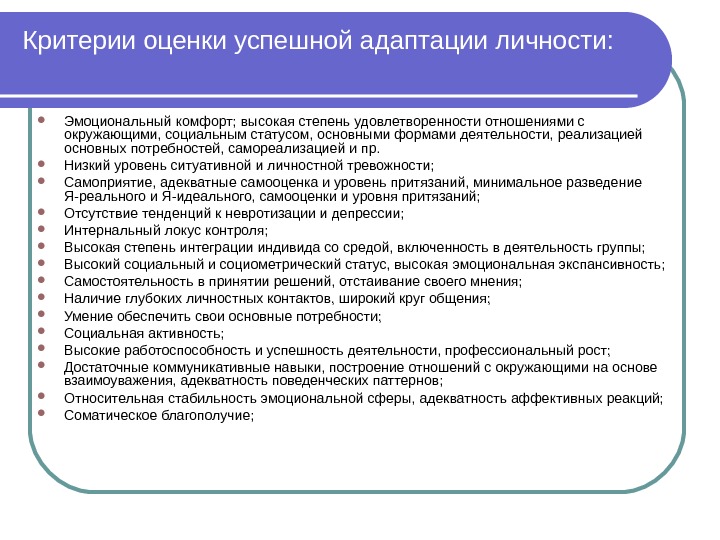 Критерии оценки успешной адаптации личности:

- Эмоциональный комфорт; высокая степень удовлетворенности отношениями с окружающими, социальным статусом, основными формами деятельности, реализацией основных потребностей, самореализацией и пр.
- Низкий уровень ситуативной и личностной тревожности;
- Самоприятие, адекватные самооценка и уровень притязаний, минимальное разведение Я-реального и Я-идеального, самооценки и уровня притязаний;
- Отсутствие тенденций к невротизации и депрессии;
- Интернальный локус контроля;
- Высокая степень интеграции индивида со средой, включенность в деятельность группы;
- Высокий социальный и социометрический статус, высокая эмоциональная экспансивность;
- Самостоятельность в принятии решений, отстаивание своего мнения;
- Наличие глубоких личностных контактов, широкий круг общения;
- Умение обеспечить свои основные потребности;
- Социальная активность;
- Высокие работоспособность и успешность деятельности, профессиональный рост;
- Достаточные коммуникативные навыки, построение отношений с окружающими на основе взаимоуважения, адекватность поведенческих паттернов;
- Относительная стабильность эмоциональной сферы, адекватность аффективных реакций;
- Соматическое благополучие;